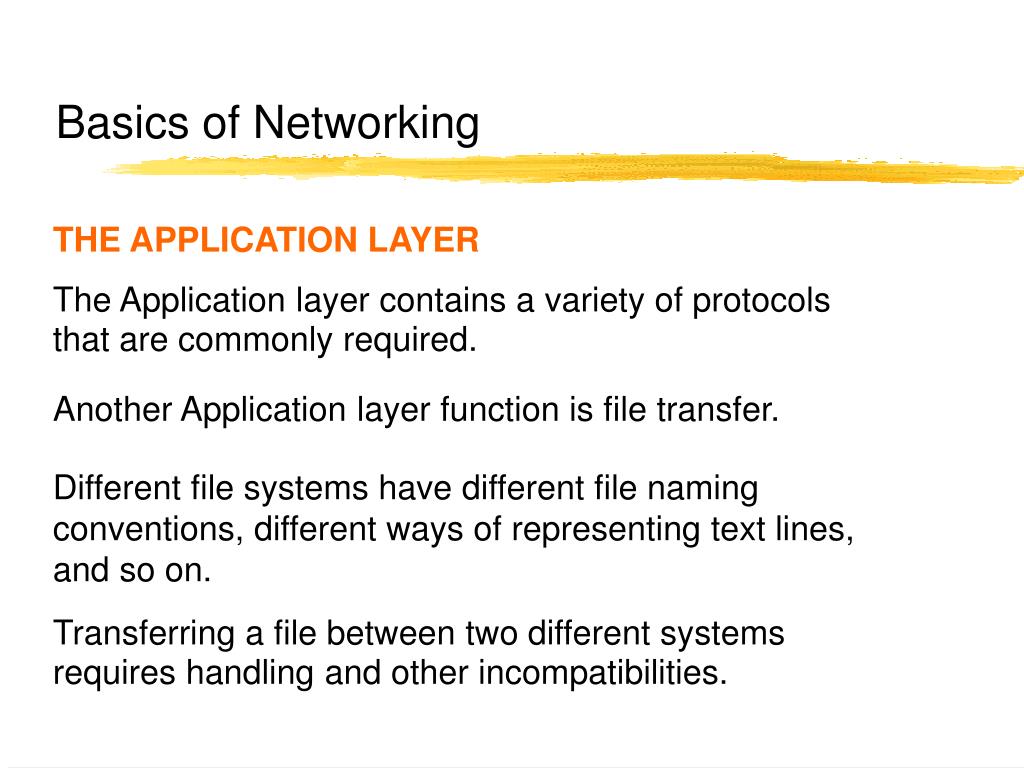 Basics of Networking

THE APPLICATION LAYER

The Application layer contains a variety of protocols that are commonly required.

Another Application layer function is file transfer.

Different file systems have different file naming conventions, different ways of representing text lines, and so on.

Transferring a file between two different systems requires handling and other incompatibilities.